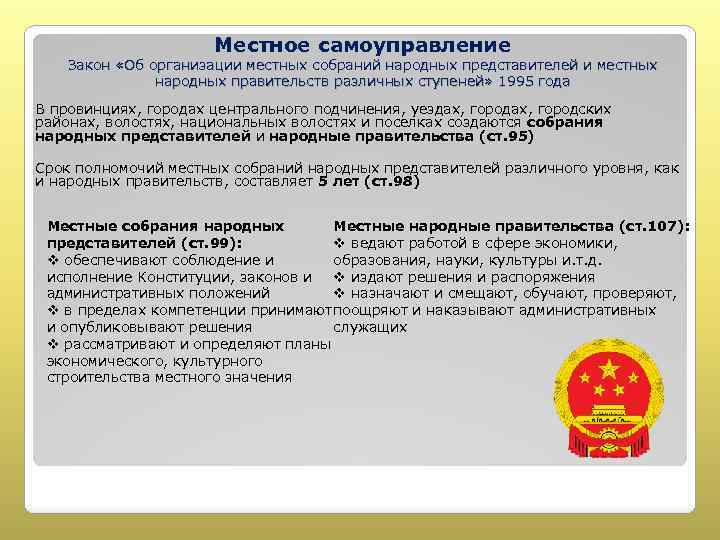 Местное самоуправление
Закон «Об организации местных собраний народных представителей и местных народных правительств различных ступеней» 1995 года

В провинциях, городах центрального подчинения, уездах, городах, городских районах, волостях, национальных волостях и поселках создаются собрания народных представителей и народные правительства (ст.95)

Срок полномочий местных собраний народных представителей различного уровня, как и народных правительств, составляет 5 лет (ст.98)

Местные собрания народных представителей (ст.99):
❖ обеспечивают соблюдение и исполнение Конституции, законов и административных положений
❖ в пределах компетенции принимают и опубликовывают решения
❖ рассматривают и определяют планы экономического, культурного строительства местного значения

Местные народные правительства (ст.107):
❖ ведают работой в сфере экономики, образования, науки, культуры и.т.д.
❖ издают решения и распоряжения
❖ назначают и смещают, обучают, проверяют, поощряют и наказывают административных служащих